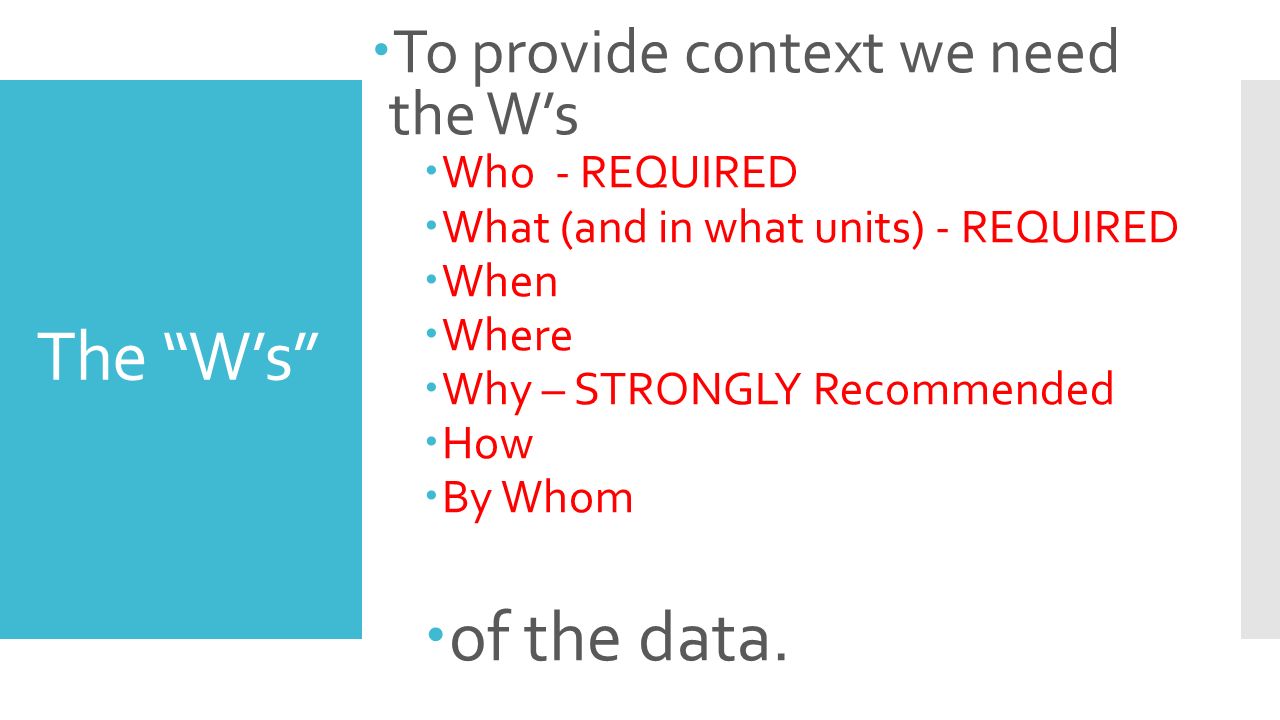 The “W’s”

To provide context we need the W’s

Who - REQUIRED

What (and in what units) - REQUIRED

When

Where

Why – STRONGLY Recommended

How

By Whom

of the data.